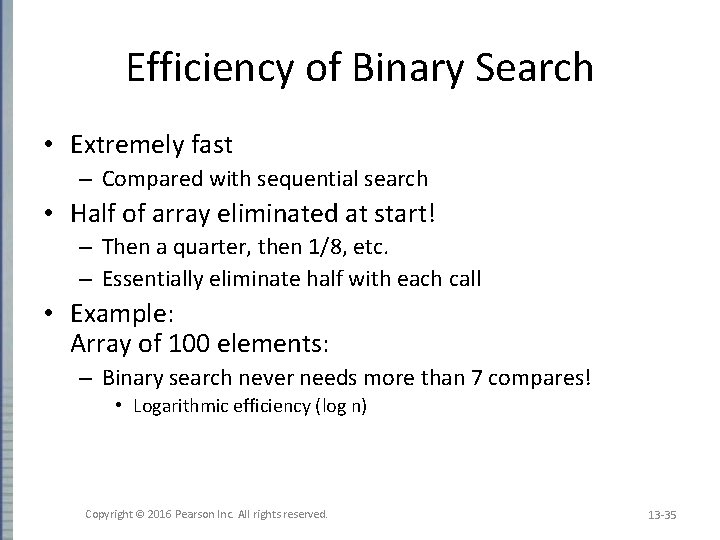 Efficiency of Binary Search

• Extremely fast
– Compared with sequential search
• Half of array eliminated at start!
– Then a quarter, then 1/8, etc.
– Essentially eliminate half with each call
• Example:
Array of 100 elements:
– Binary search never needs more than 7 compares!
• Logarithmic efficiency (log n)

Copyright © 2016 Pearson Inc. All rights reserved.

13-35